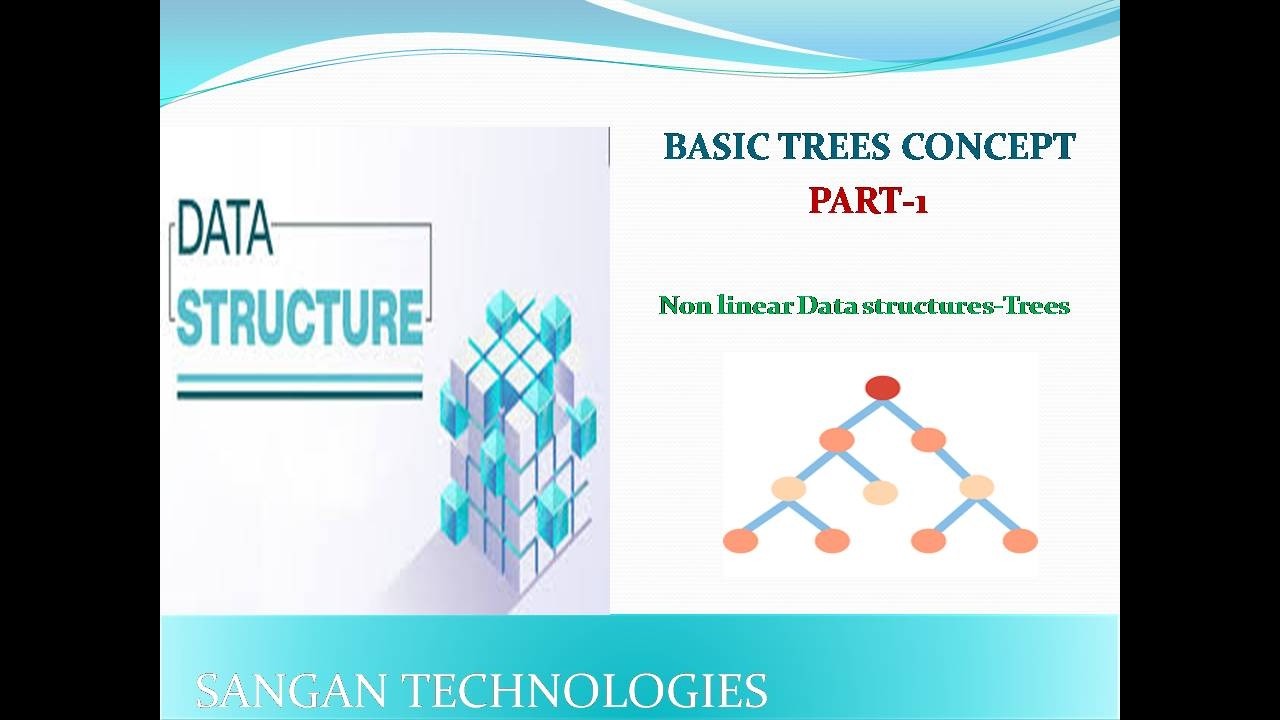 DATA
STRUCTURE

BASIC TREES CONCEPT
PART-1

Non linear Data structures-Trees

SANGAN TECHNOLOGIES